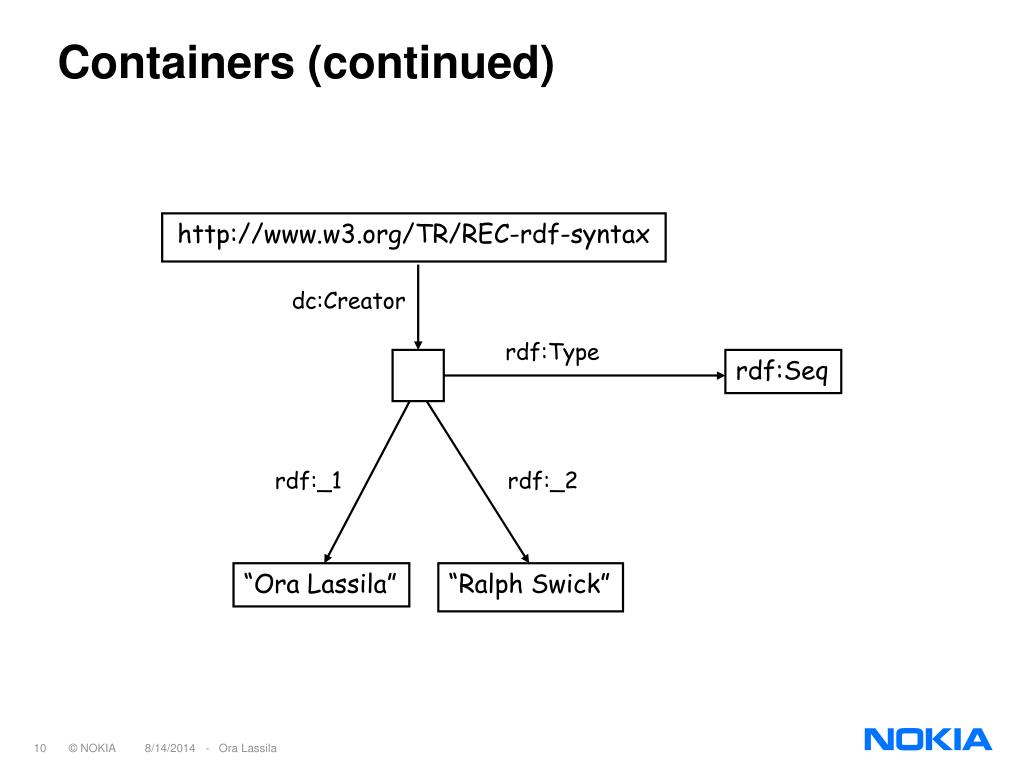 Containers (continued)

http://www.w3.org/TR/REC-rdf-syntax

dc:Creator

rdf:Type

rdf:Seq

rdf:_1

rdf:_2

“Ora Lassila”

“Ralph Swick”

10 © NOKIA 8/14/2014 - Ora Lassila

NOKIA